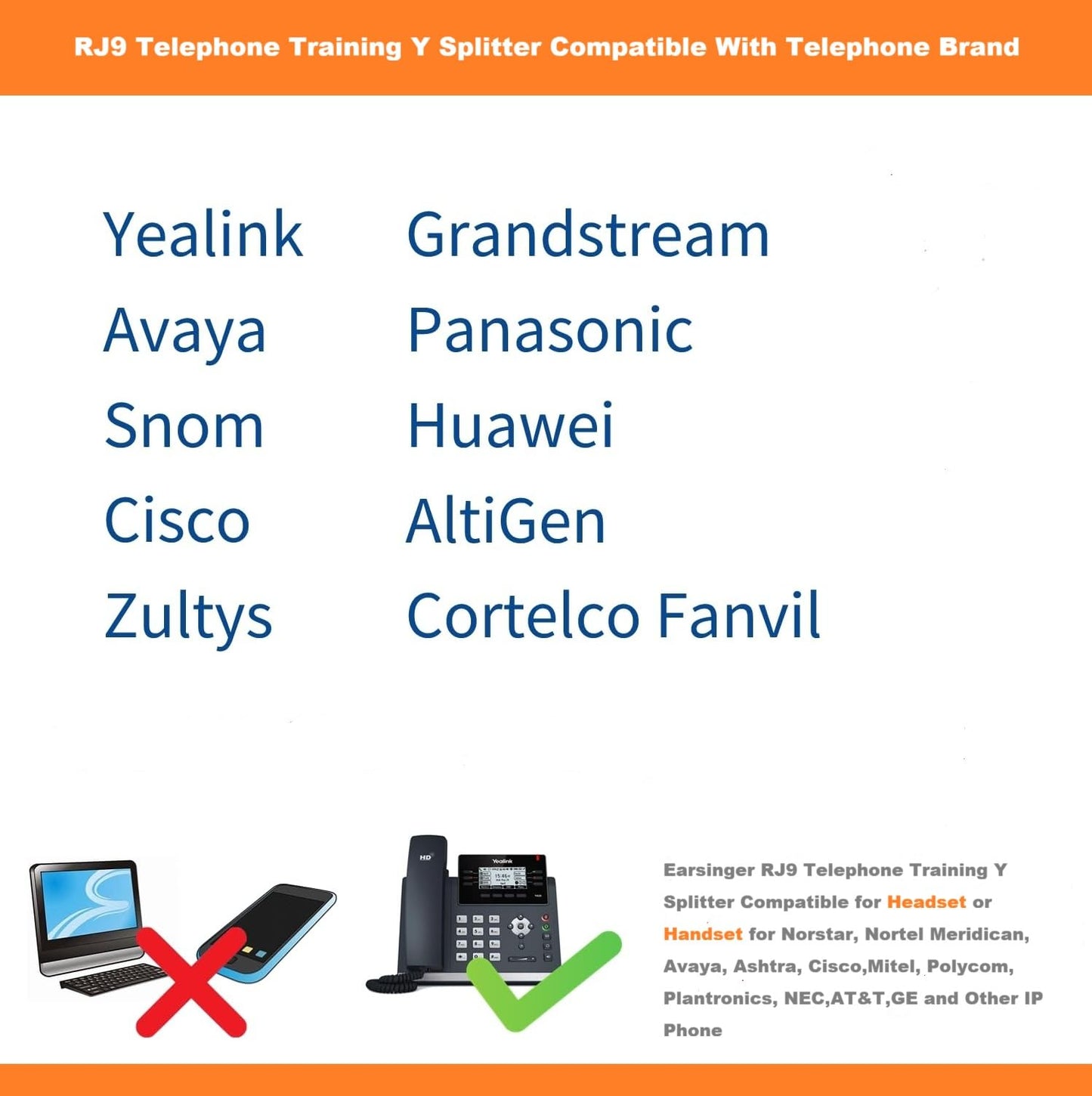 RJ9 Telephone Training Y Splitter Compatible With Telephone Brand

Yealink
Avaya
Snom
Cisco
Zultys

Grandstream
Panasonic
Huawei
AltiGen
Cortelco Fanvil

HD Yealink

Earsinger RJ9 Telephone Training Y Splitter Compatible for Headset or Handset for Norstar, Nortel Meridican, Avaya, Ashtra, Cisco,Mitel, Polycom, Plantronics, NEC,AT&T,GE and Other IP Phone